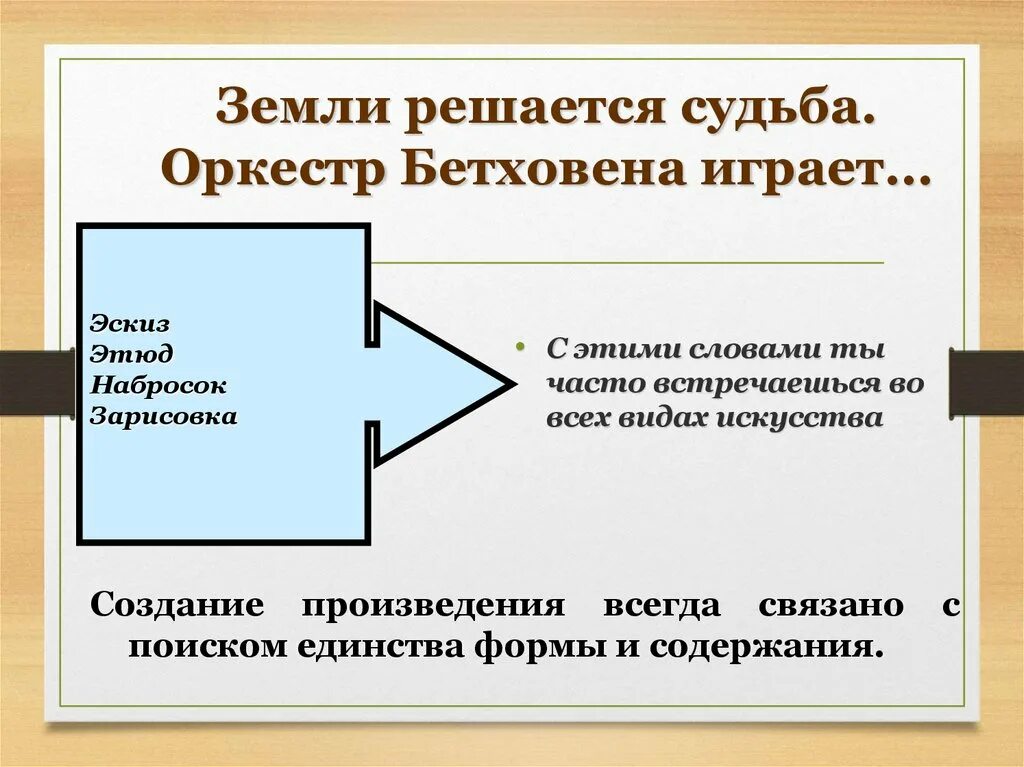 Земли решается судьба.
Оркестр Бетховена играет…

Эскиз
Этюд
Набросок
Зарисовка

• С этими словами ты часто встречаешься во всех видах искусства

Создание произведения всегда связано с поиском единства формы и содержания.